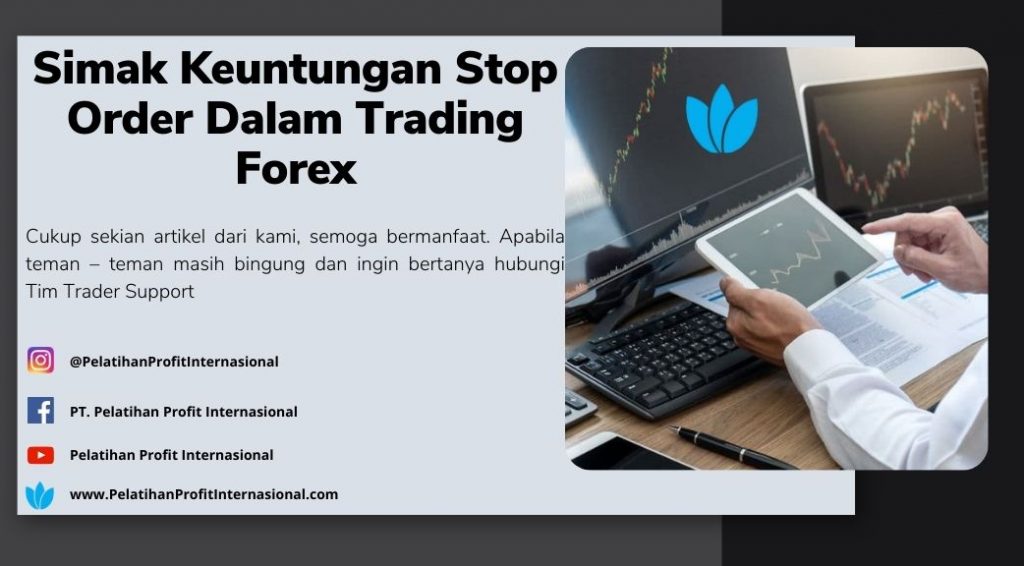 Simak Keuntungan Stop Order Dalam Trading Forex

Cukup sekian artikel dari kami, semoga bermanfaat. Apabila teman – teman masih bingung dan ingin bertanya hubungi Tim Trader Support

@PelatihanProfitInternasional

PT. Pelatihan Profit Internasional

Pelatihan Profit Internasional

www.PelatihanProfitInternasional.com